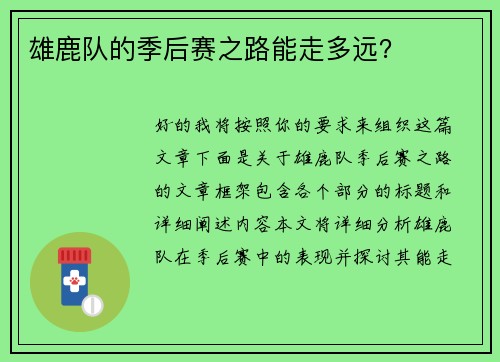 雄鹿队的季后赛之路能走多远？

好的我将按照你的要求来组织这篇文章下面是关于雄鹿队季后赛之路的文章框架包含各个部分的标题和详细阐述内容本文将详细分析雄鹿队在季后赛中的表现并探讨其能走